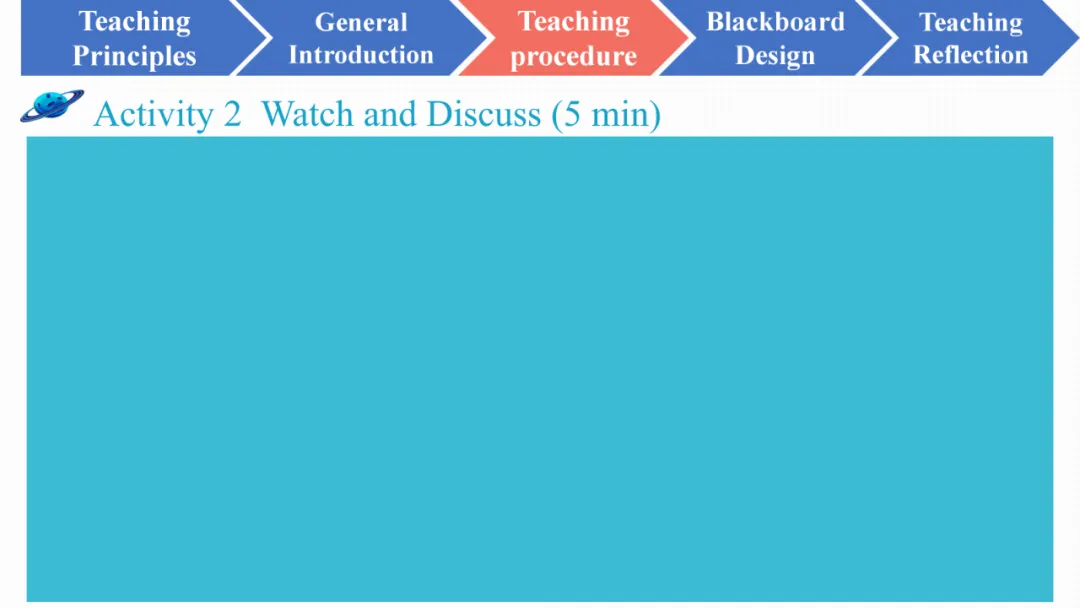 Teaching Principles

General Introduction

Teaching procedure

Blackboard Design

Teaching Reflection

Activity 2 Watch and Discuss (5 min)